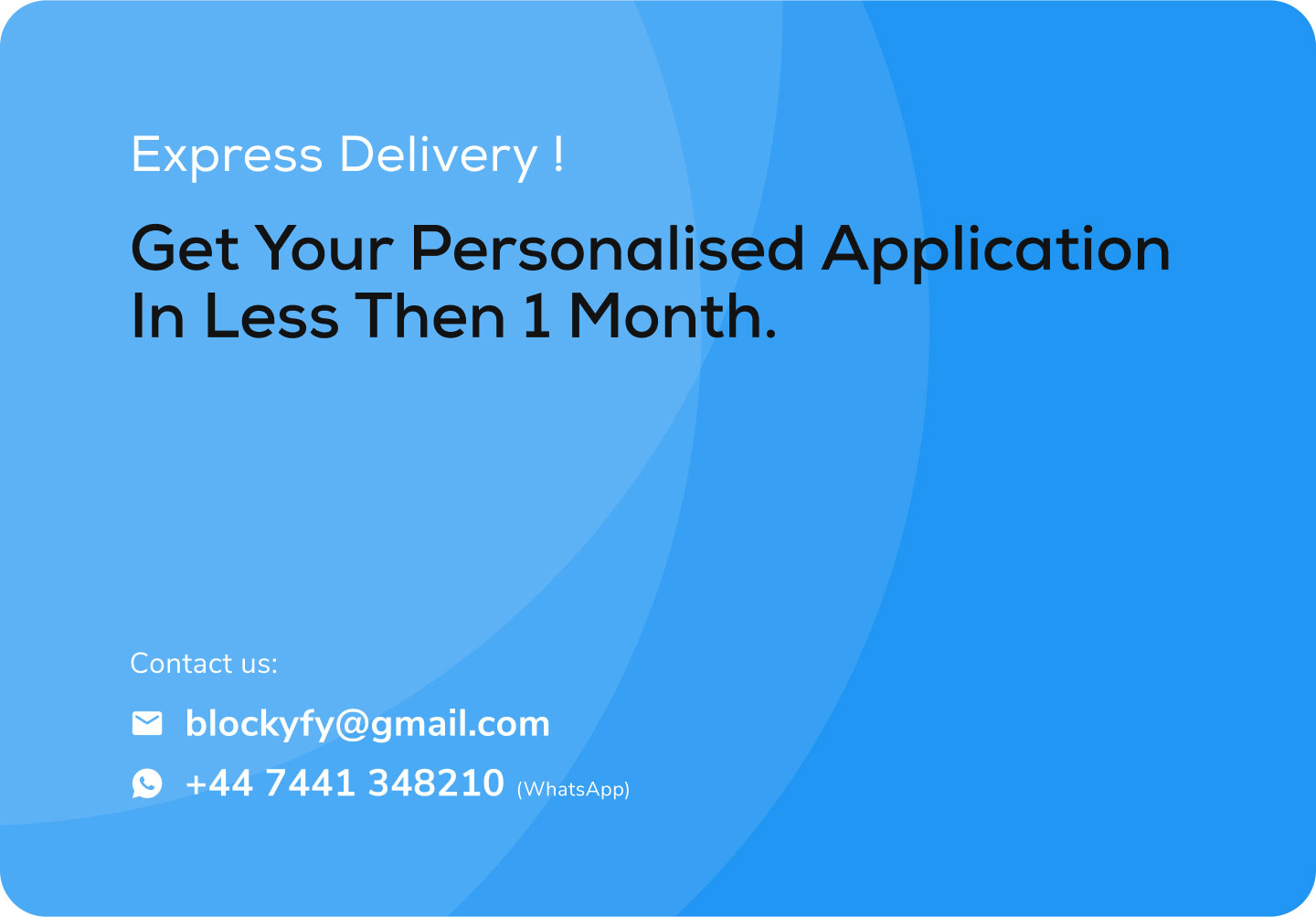 Express Delivery !

Get Your Personalised Application In Less Then 1 Month.

Contact us:

blockyfy@gmail.com

+44 7441 348210 (WhatsApp)